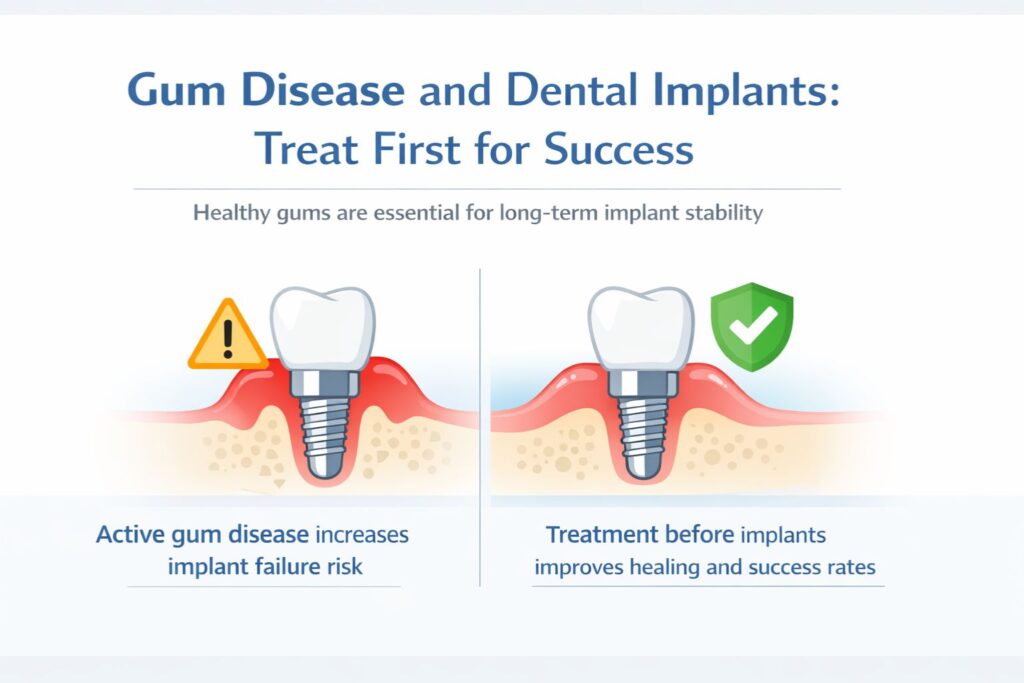 Gum Disease and Dental Implants: Treat First for Success

Healthy gums are essential for long-term implant stability

Active gum disease increases implant failure risk

Treatment before implants improves healing and success rates